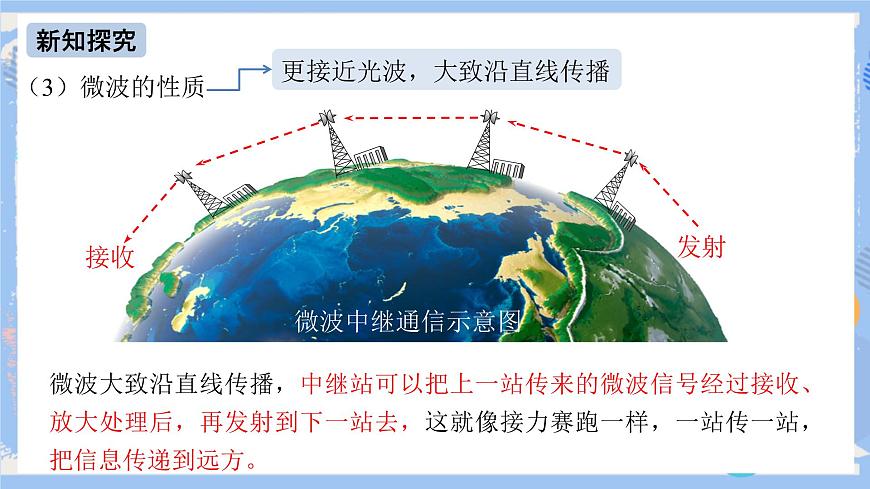 新知探究

（3）微波的性质

更接近光波，大致沿直线传播

接收

发射

微波中继通信示意图

微波大致沿直线传播，中继站可以把上一站传来的微波信号经过接收、放大处理后，再发射到下一站去，这就像接力赛跑一样，一站传一站，把信息传递到远方。